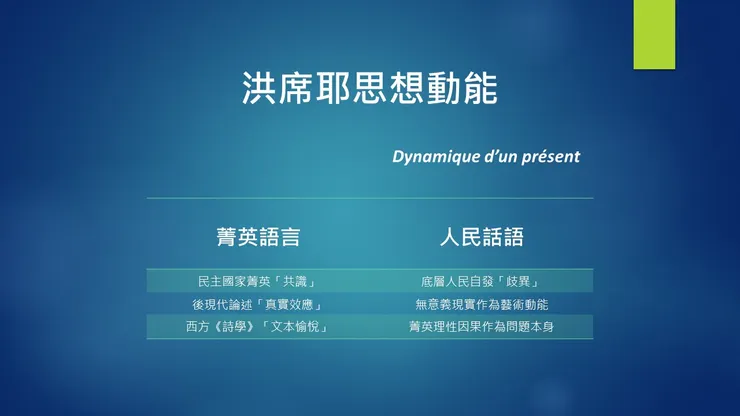 洪席耶思想動能

Dynamique d'un présent

| 菁英語言 | 人民話語 |
|---|---|
| 民主國家菁英「共識」 | 底層人民自發「歧異」 |
| 後現代論述「真實效應」 | 無意義現實作為藝術動能 |
| 西方《詩學》「文本愉悅」 | 菁英理性因果作為問題本身 |